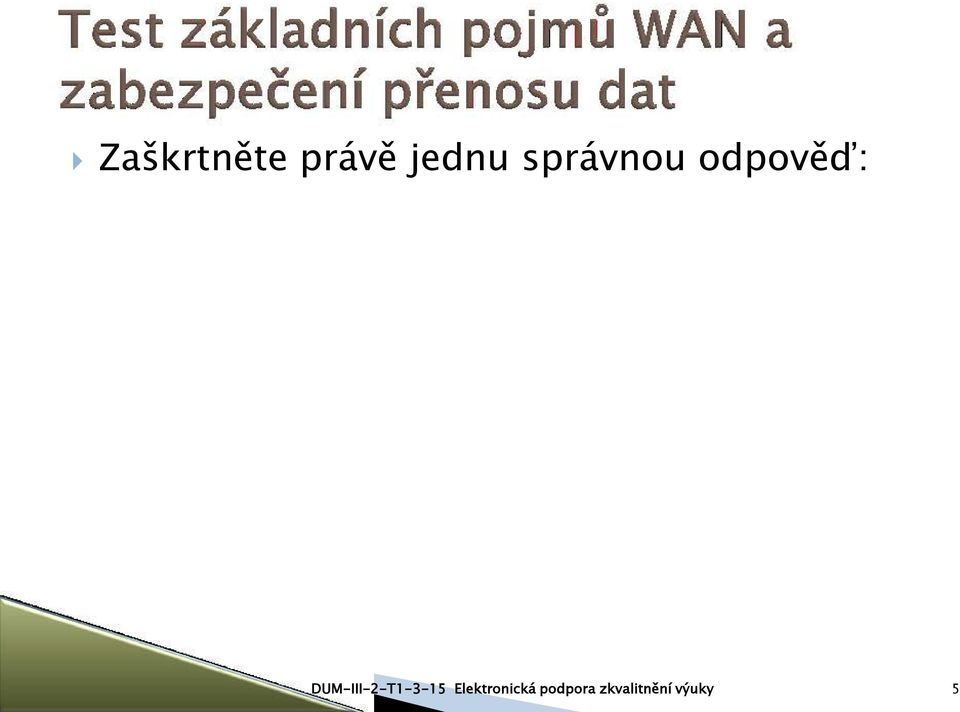 Test základních pojmů WAN a zabezpečení přenosu dat

Zaškrtněte právě jednu správnou odpověď:

DUM-III-2-T1-3-15 Elektronická podpora zkvalitnění výuky

5